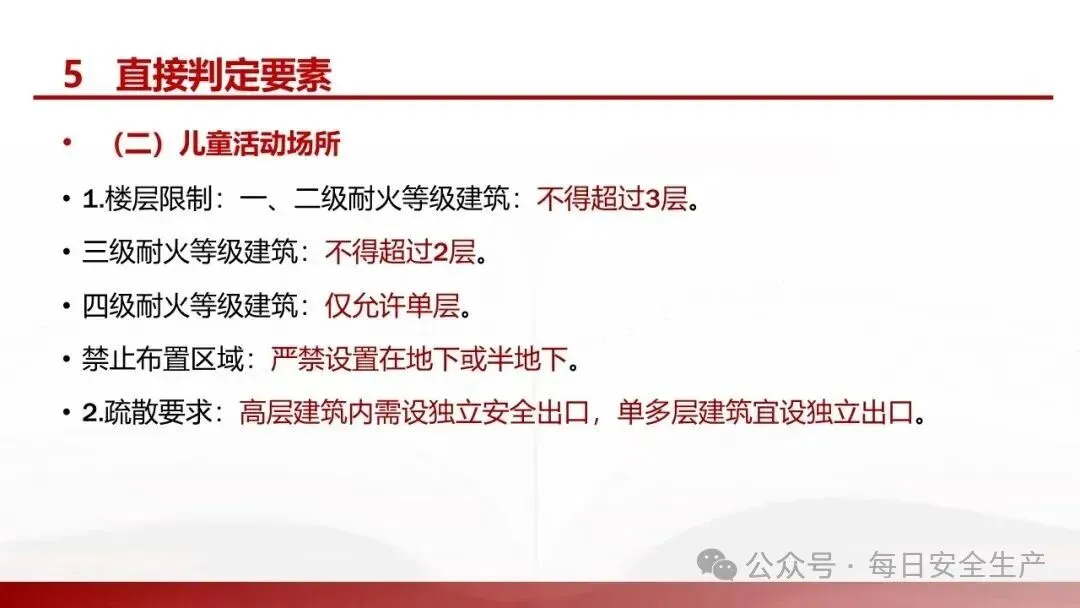 5 直接判定要素

• （二）儿童活动场所

• 1.楼层限制：一、二级耐火等级建筑：不得超过3层。

• 三级耐火等级建筑：不得超过2层。

• 四级耐火等级建筑：仅允许单层。

• 禁止布置区域：严禁设置在地下或半地下。

• 2.疏散要求：高层建筑内需设独立安全出口，单多层建筑宜设独立出口。

公众号 · 每日安全生产